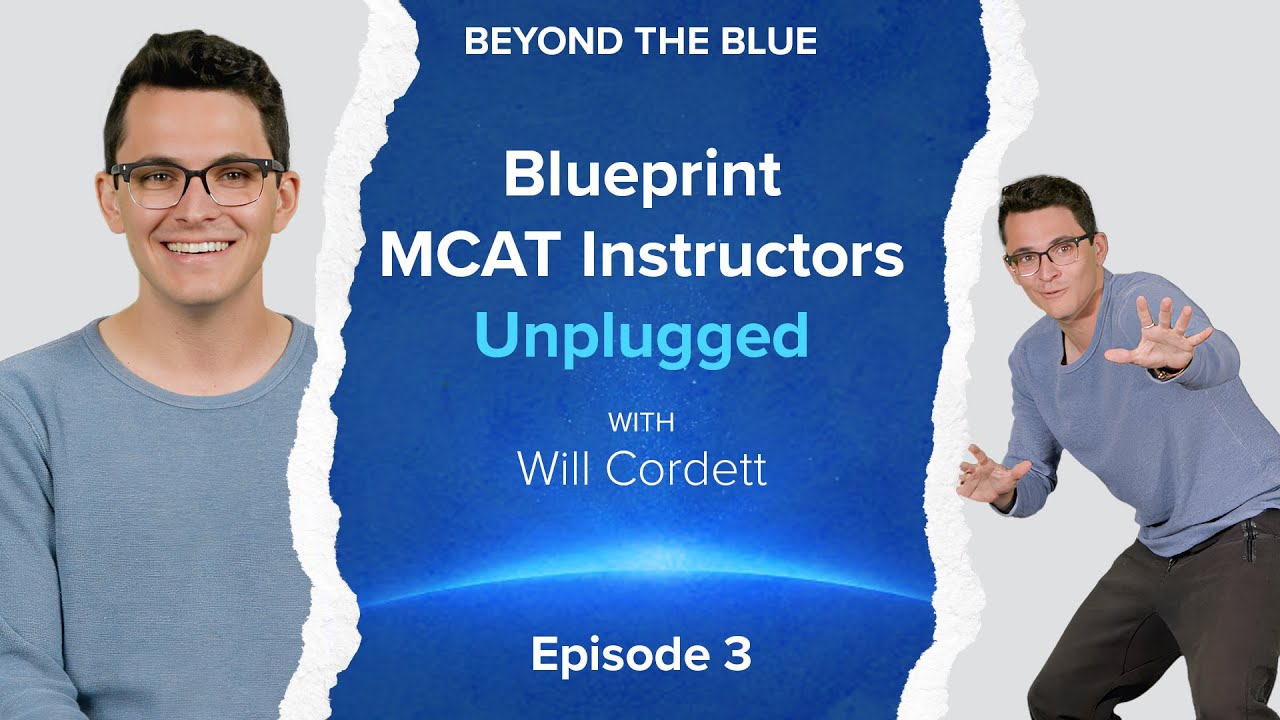 BEYOND THE BLUE

Blueprint MCAT Instructors Unplugged

WITH
Will Cordett

Episode 3